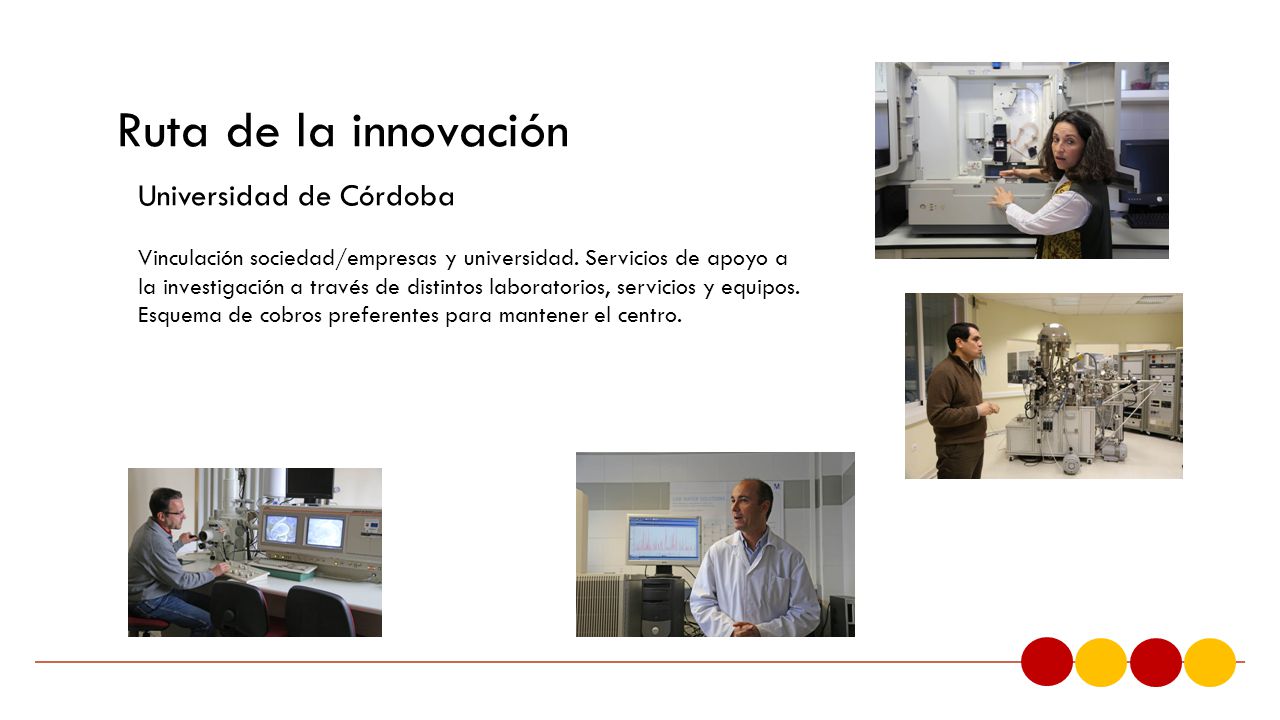 Ruta de la innovación

Universidad de Córdoba

Vinculación sociedad/empresas y universidad. Servicios de apoyo a la investigación a través de distintos laboratorios, servicios y equipos. Esquema de cobros preferentes para mantener el centro.